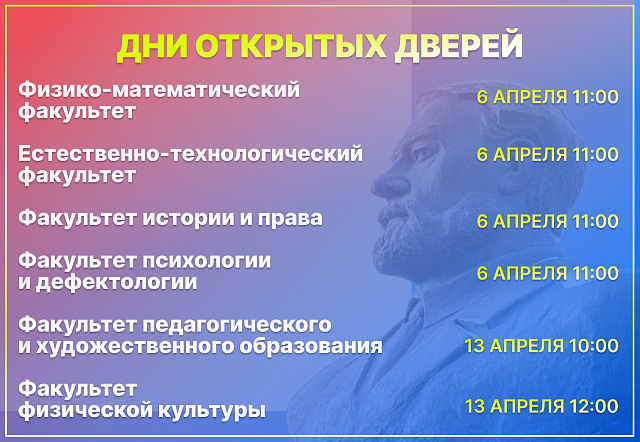 ДНИ ОТКРЫТЫХ ДВЕРЕЙ

Физико-математический факультет
6 АПРЕЛЯ 11:00

Естественно-технологический факультет
6 АПРЕЛЯ 11:00

Факультет истории и права
6 АПРЕЛЯ 11:00

Факультет психологии и дефектологии
6 АПРЕЛЯ 11:00

Факультет педагогического и художественного образования
13 АПРЕЛЯ 10:00

Факультет физической культуры
13 АПРЕЛЯ 12:00